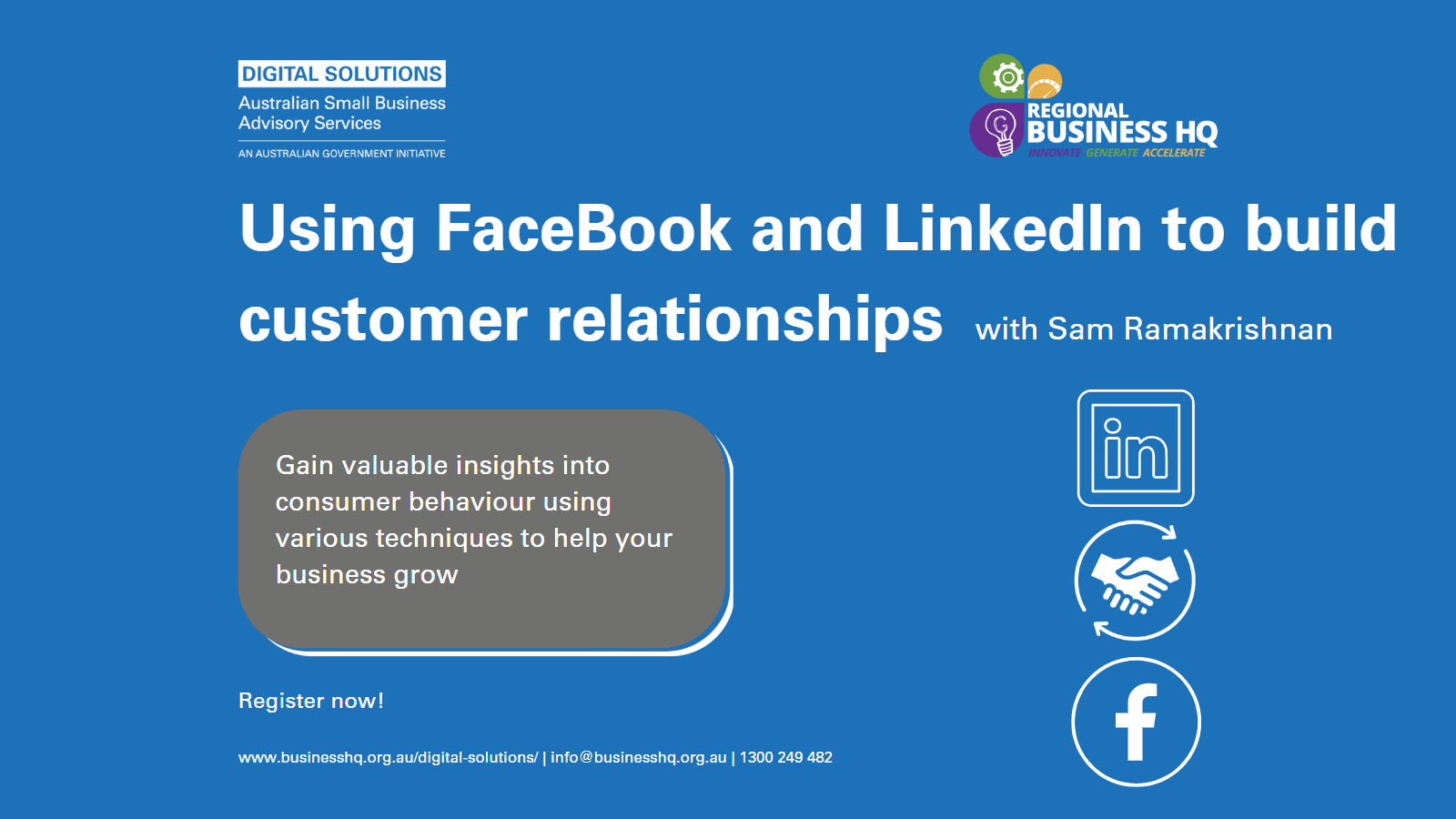 DIGITAL SOLUTIONS
Australian Small Business Advisory Services
AN AUSTRALIAN GOVERNMENT INITIATIVE

REGIONAL
BUSINESS HQ
INNOVATE GENERATE ACCELERATE

Using FaceBook and LinkedIn to build customer relationships with Sam Ramakrishnan

Gain valuable insights into consumer behaviour using various techniques to help your business grow

in

f

Register now!

www.businesshq.org.au/digital-solutions/ | info@businesshq.org.au | 1300 249 482